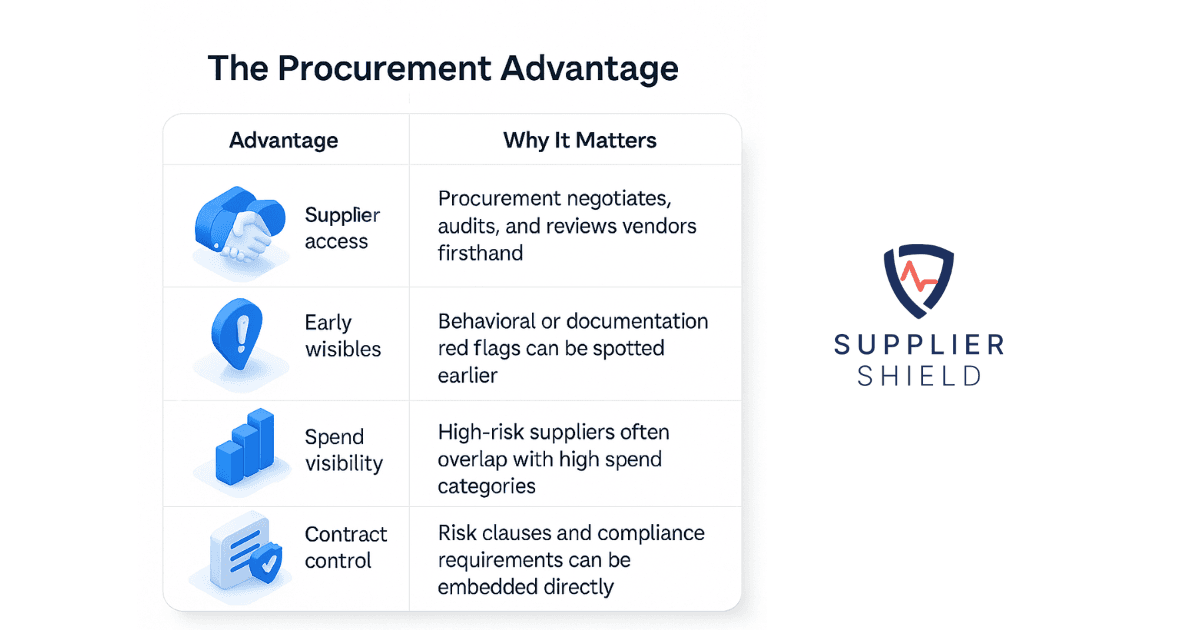 The Procurement Advantage

| Advantage | Why It Matters |
|---|---|
| Supplier access | Procurement negotiates, audits, and reviews vendors firsthand |
| Early wisibles | Behavioral or documentation red flags can be spotted earlier |
| Spend visibility | High-risk suppliers often overlap with high spend categories |
| Contract control | Risk clauses and compliance requirements can be embedded directly |

SUPPLIER SHIELD